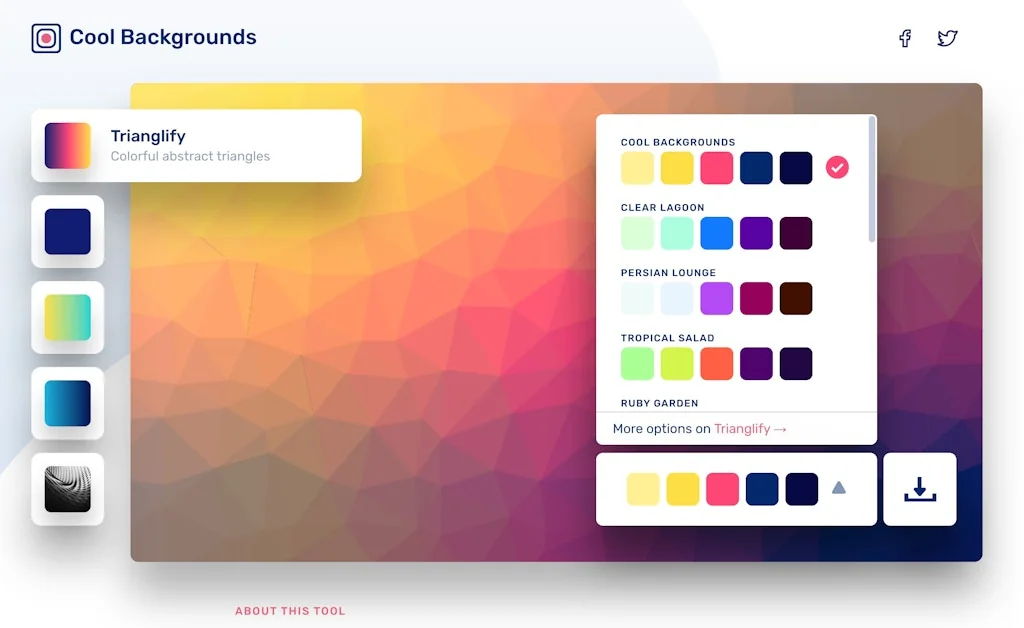 Cool Backgrounds

Trianglify
Colorful abstract triangles

COOL BACKGROUNDS

CLEAR LAGOON

PERSIAN LOUNGE

TROPICAL SALAD

RUBY GARDEN

More options on Trianglify →

ABOUT THIS TOOL